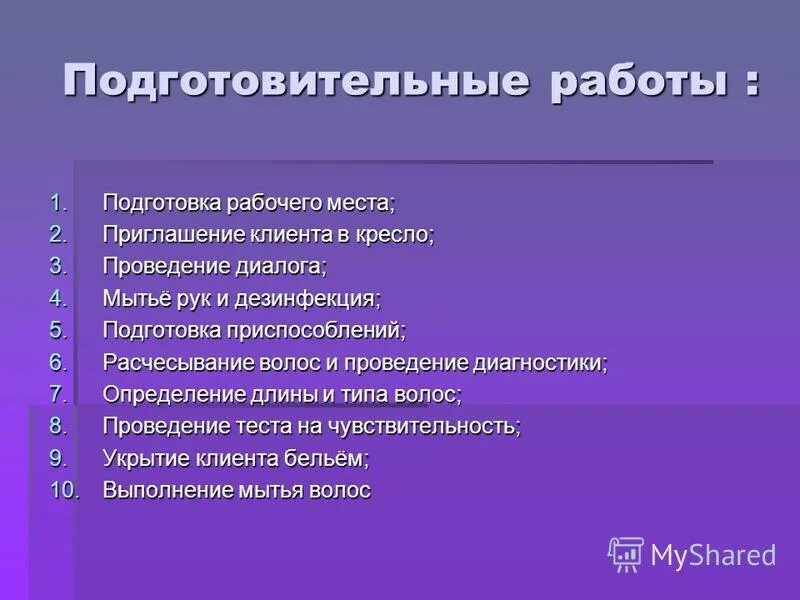 Подготовительные работы :

1. Подготовка рабочего места;
2. Приглашение клиента в кресло;
3. Проведение диалога;
4. Мытьё рук и дезинфекция;
5. Подготовка приспособлений;
6. Расчесывание волос и проведение диагностики;
7. Определение длины и типа волос;
8. Проведение теста на чувствительность;
9. Укрытие клиента бельём;
10. Выполнение мытья волос

MyShared